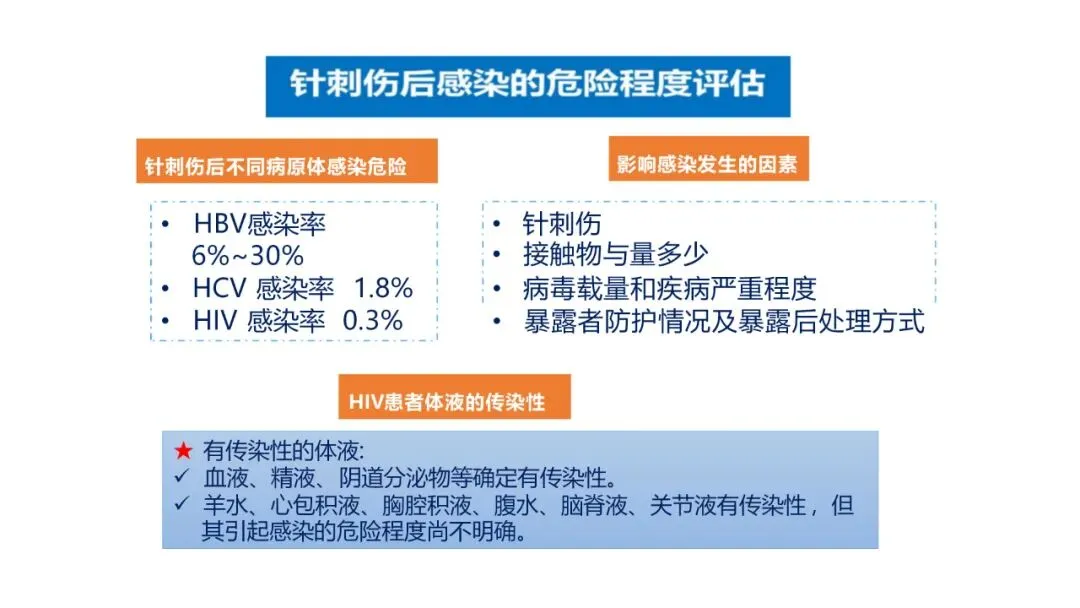 针刺伤后感染的危险程度评估

针刺伤后不同病原体感染危险

• HBV感染率 6%~30%
• HCV 感染率 1.8%
• HIV 感染率 0.3%

影响感染发生的因素

• 针刺伤
• 接触物与量多少
• 病毒载量和疾病严重程度
• 暴露者防护情况及暴露后处理方式

HIV患者体液的传染性

★ 有传染性的体液:
✓ 血液、精液、阴道分泌物等确定有传染性。
✓ 羊水、心包积液、胸腔积液、腹水、脑脊液、关节液有传染性，但其引起感染的危险程度尚不明确。